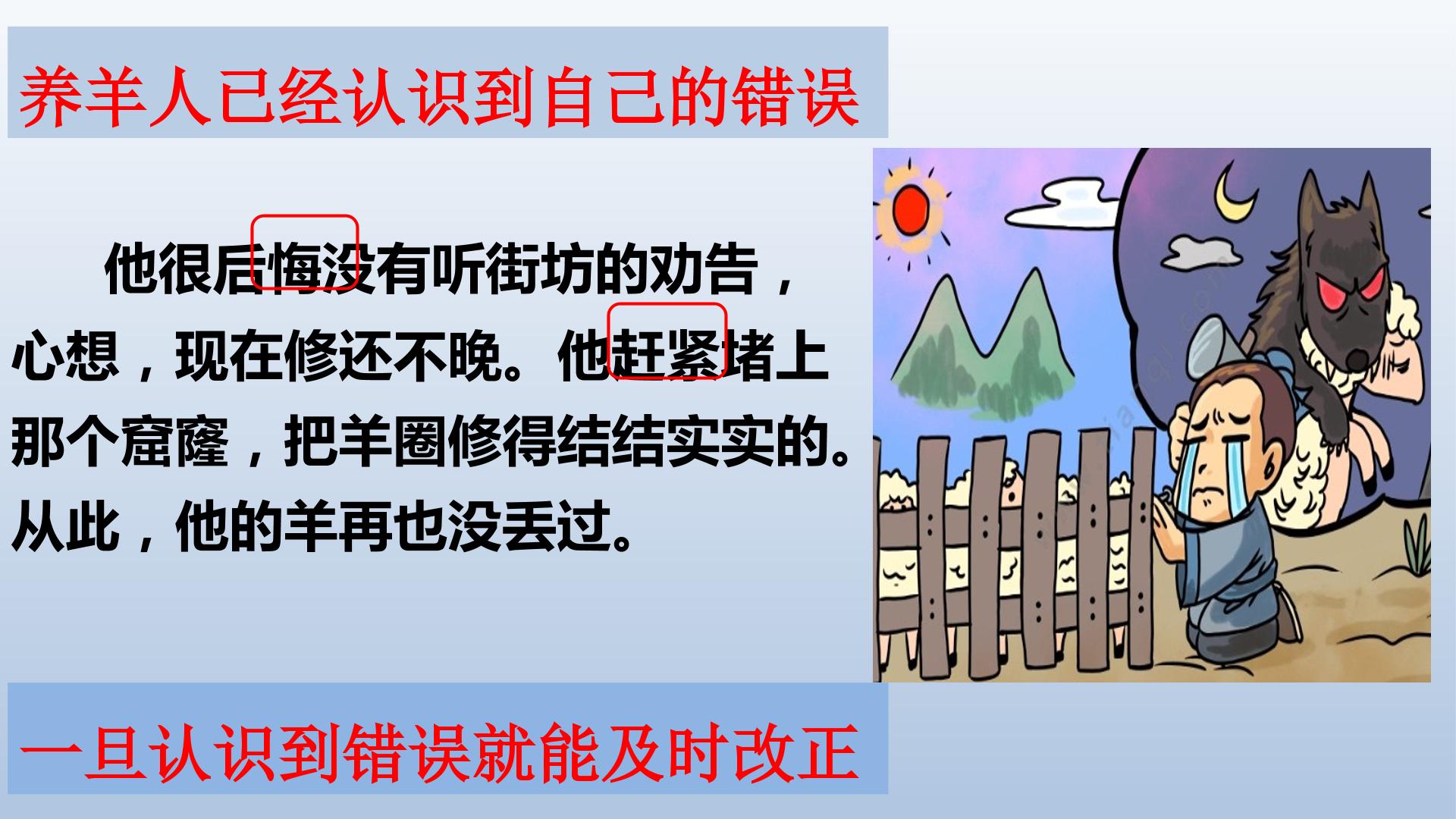 养羊人已经认识到自己的错误

他很后悔没有听街坊的劝告，心想，现在修还不晚。他赶紧堵上那个窟窿，把羊圈修得结结实实的。从此，他的羊再也没丢过。

一旦认识到错误就能及时改正